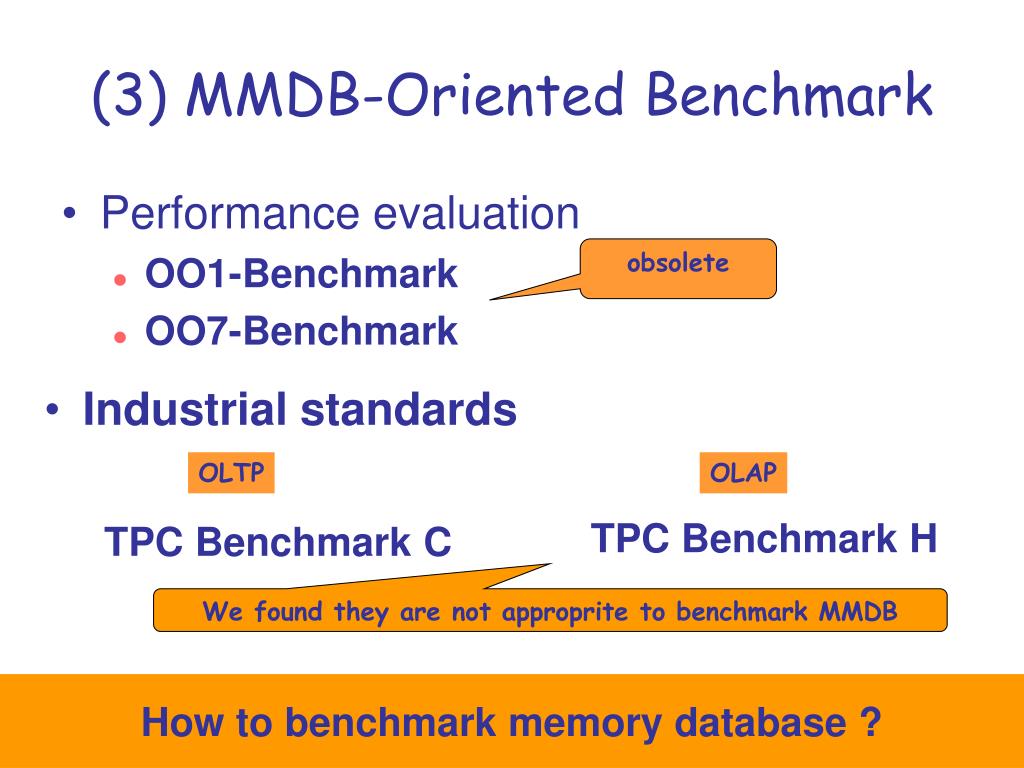 (3) MMDB-Oriented Benchmark

• Performance evaluation
  • OO1-Benchmark
  • OO7-Benchmark

obsolete

• Industrial standards

OLTP

OLAP

TPC Benchmark C

TPC Benchmark H

We found they are not approprite to benchmark MMDB

How to benchmark memory database ?